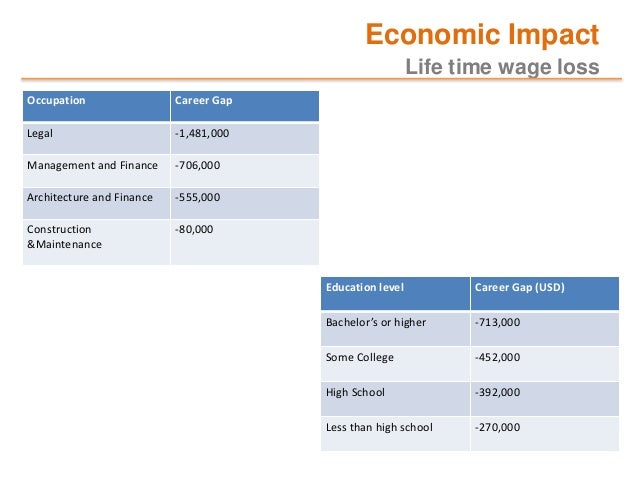 Economic Impact
Life time wage loss

| Occupation | Career Gap |
|---|---|
| Legal | -1,481,000 |
| Management and Finance | -706,000 |
| Architecture and Finance | -555,000 |
| Construction &Maintenance | -80,000 |

| Education level | Career Gap (USD) |
|---|---|
| Bachelor's or higher | -713,000 |
| Some College | -452,000 |
| High School | -392,000 |
| Less than high school | -270,000 |